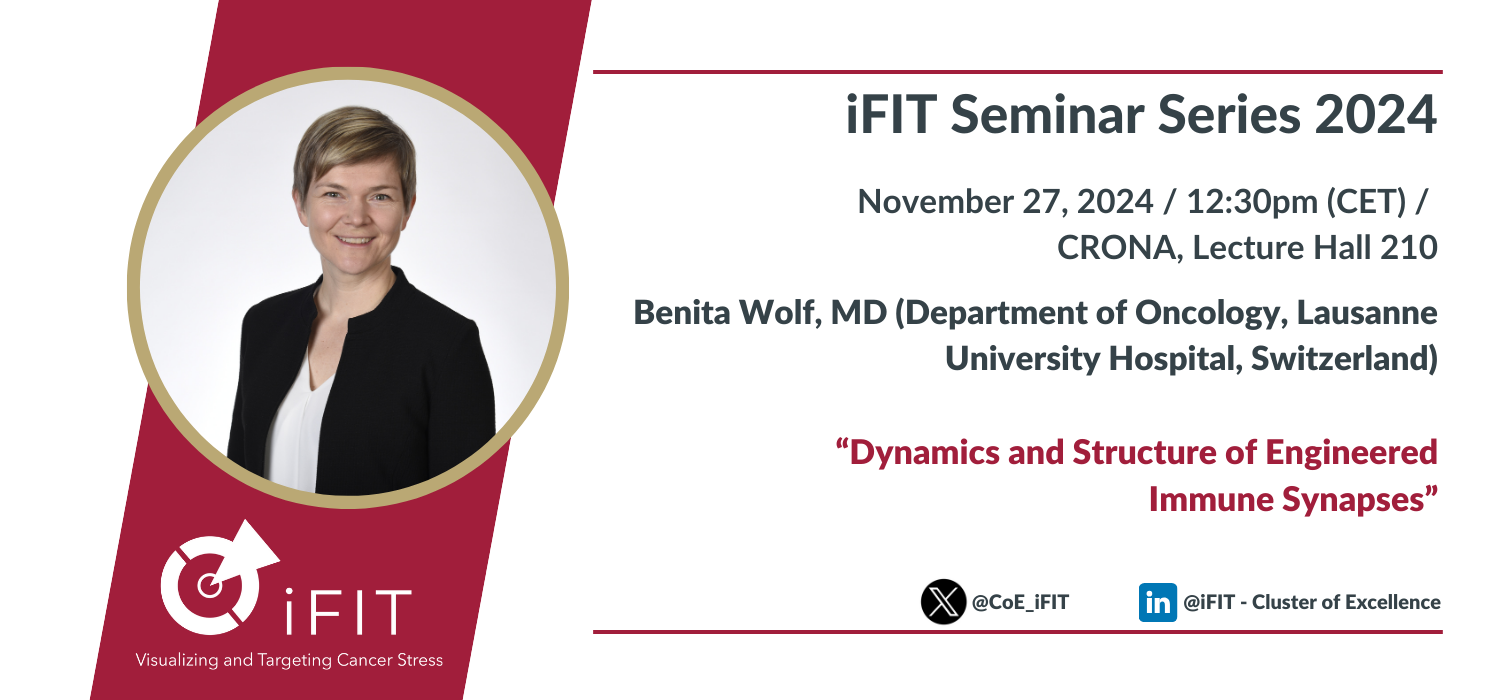 iFIT Seminar Series 2024

November 27, 2024 / 12:30pm (CET) / CRONA, Lecture Hall 210

Benita Wolf, MD (Department of Oncology, Lausanne University Hospital, Switzerland)

“Dynamics and Structure of Engineered Immune Synapses”

@CoE_iFIT

in @iFIT - Cluster of Excellence

iFIT

Visualizing and Targeting Cancer Stress